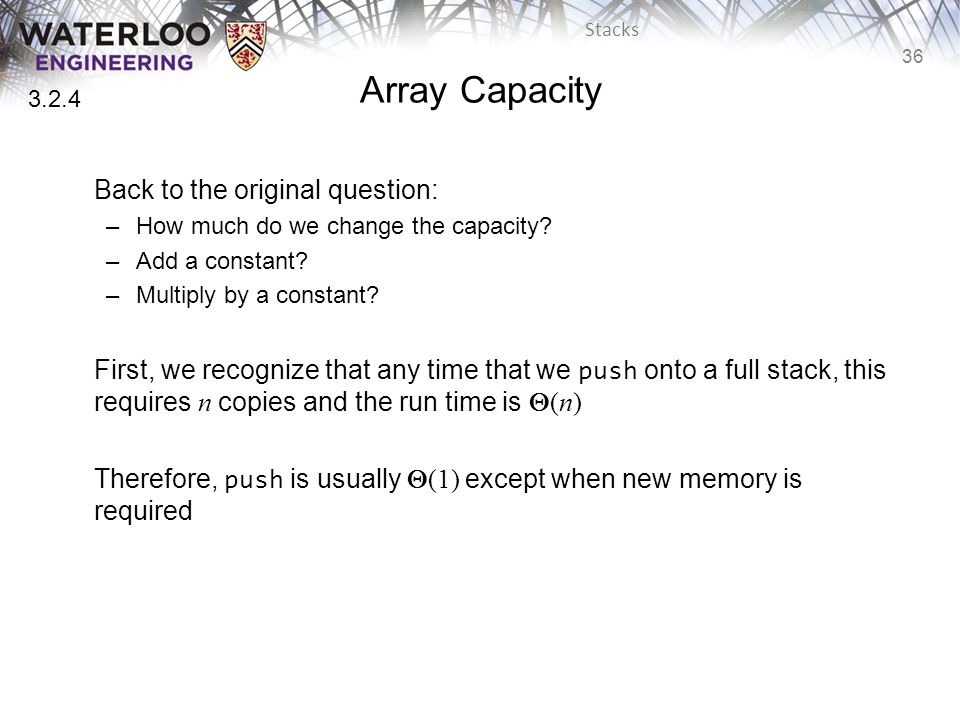 WATERLOO
ENGINEERING

Stacks

36

3.2.4

Array Capacity

Back to the original question:
– How much do we change the capacity?
– Add a constant?
– Multiply by a constant?

First, we recognize that any time that we push onto a full stack, this requires $n$ copies and the run time is $\Theta(n)$

Therefore, push is usually $\Theta(1)$ except when new memory is required